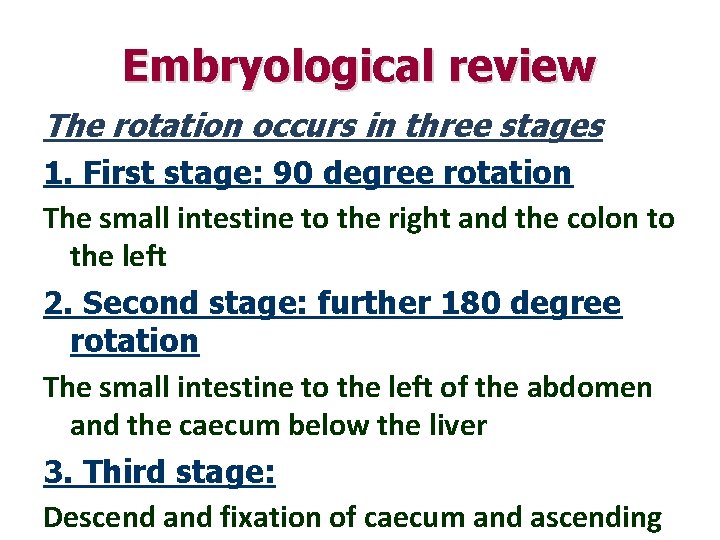 Embryological review

The rotation occurs in three stages

1. First stage: 90 degree rotation

The small intestine to the right and the colon to the left

2. Second stage: further 180 degree rotation

The small intestine to the left of the abdomen and the caecum below the liver

3. Third stage:

Descend and fixation of caecum and ascending